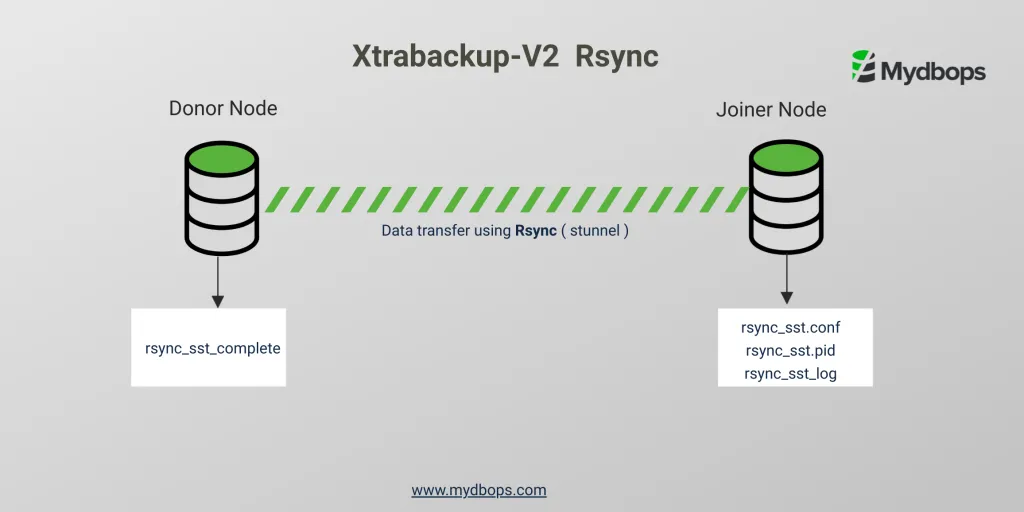 Xtrabackup-V2 Rsync

Mydbops

Donor Node

Joiner Node

Data transfer using Rsync ( stunnel )

rsync_sst_complete

rsync_sst.conf
rsync_sst.pid
rsync_sst_log

www.mydbops.com